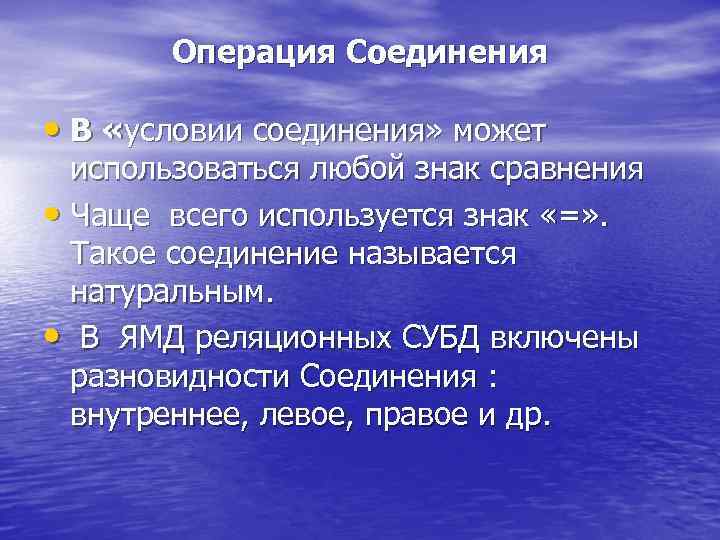 Операция Соединения

• В «условии соединения» может использоваться любой знак сравнения

• Чаще всего используется знак «=». Такое соединение называется натуральным.

• В ЯМД реляционных СУБД включены разновидности Соединения : внутреннее, левое, правое и др.